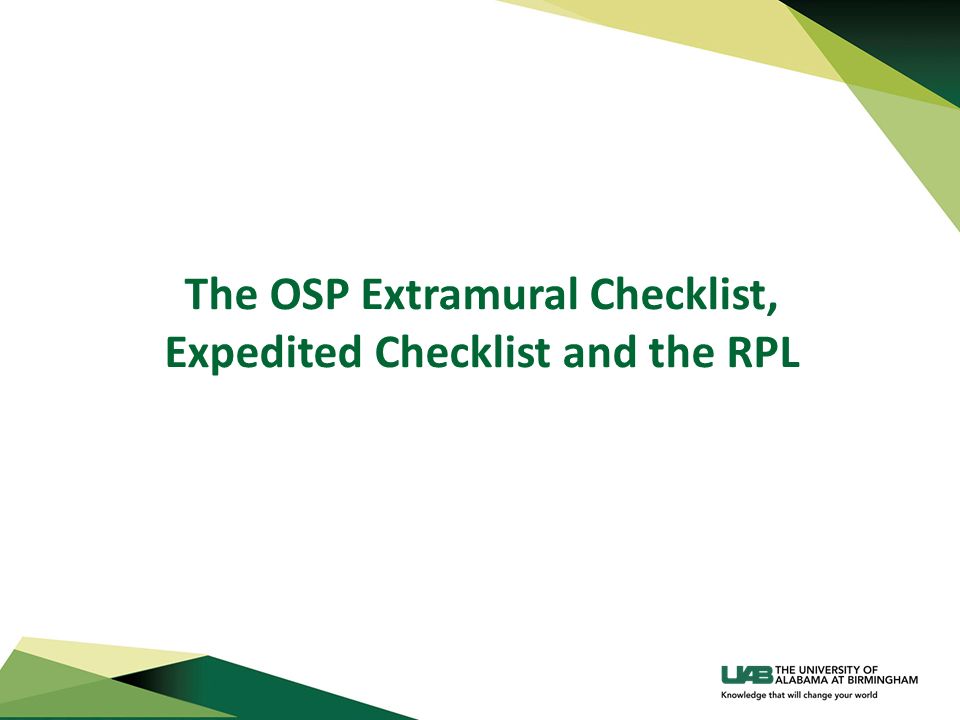 The OSP Extramural Checklist, Expedited Checklist and the RPL

UAB THE UNIVERSITY OF ALABAMA AT BIRMINGHAM
Knowledge that will change your world